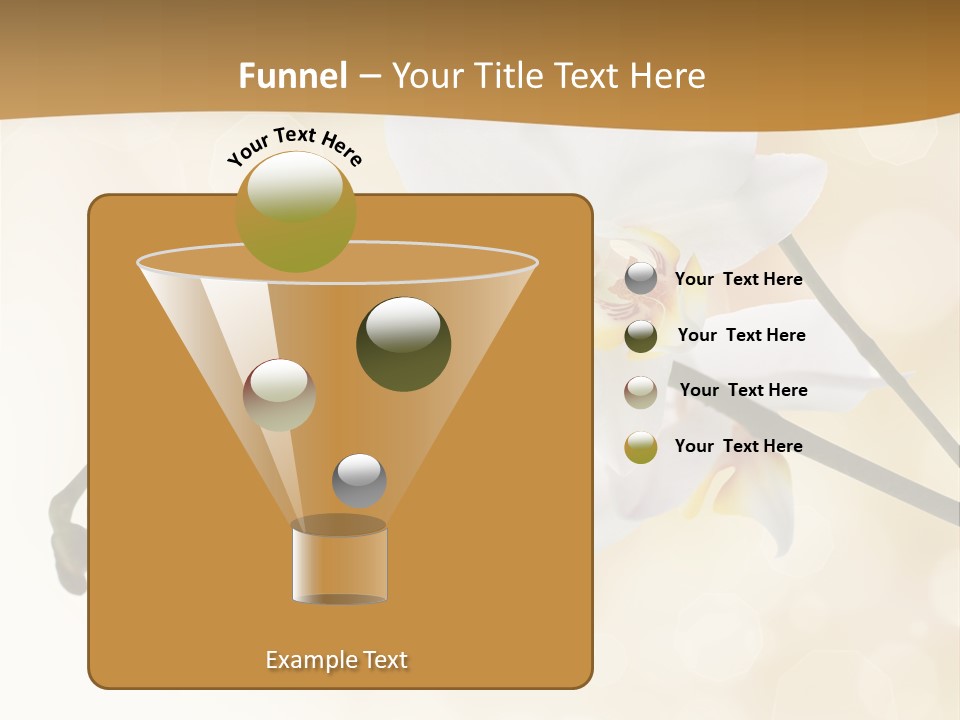 Funnel – Your Title Text Here

Your Text Here

Your Text Here

Your Text Here

Your Text Here

Your Text Here

Example Text